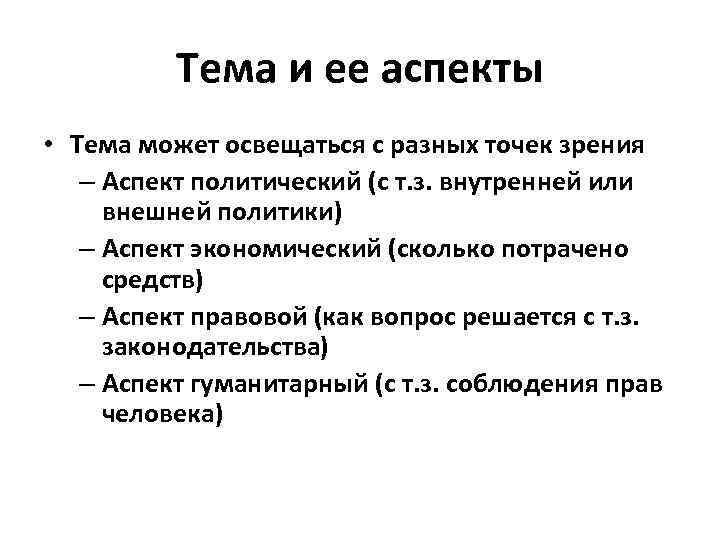 Тема и ее аспекты

• Тема может освещаться с разных точек зрения
– Аспект политический (с т.з. внутренней или внешней политики)
– Аспект экономический (сколько потрачено средств)
– Аспект правовой (как вопрос решается с т.з. законодательства)
– Аспект гуманитарный (с т.з. соблюдения прав человека)